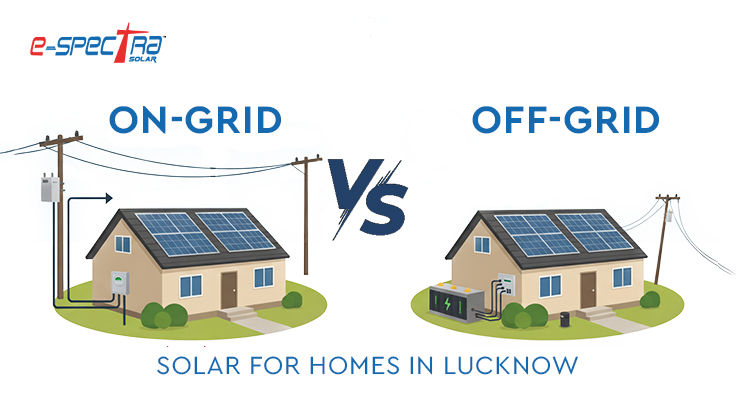 e-SPECTRA™
SOLAR

ON-GRID

VS

OFF-GRID

SOLAR FOR HOMES IN LUCKNOW